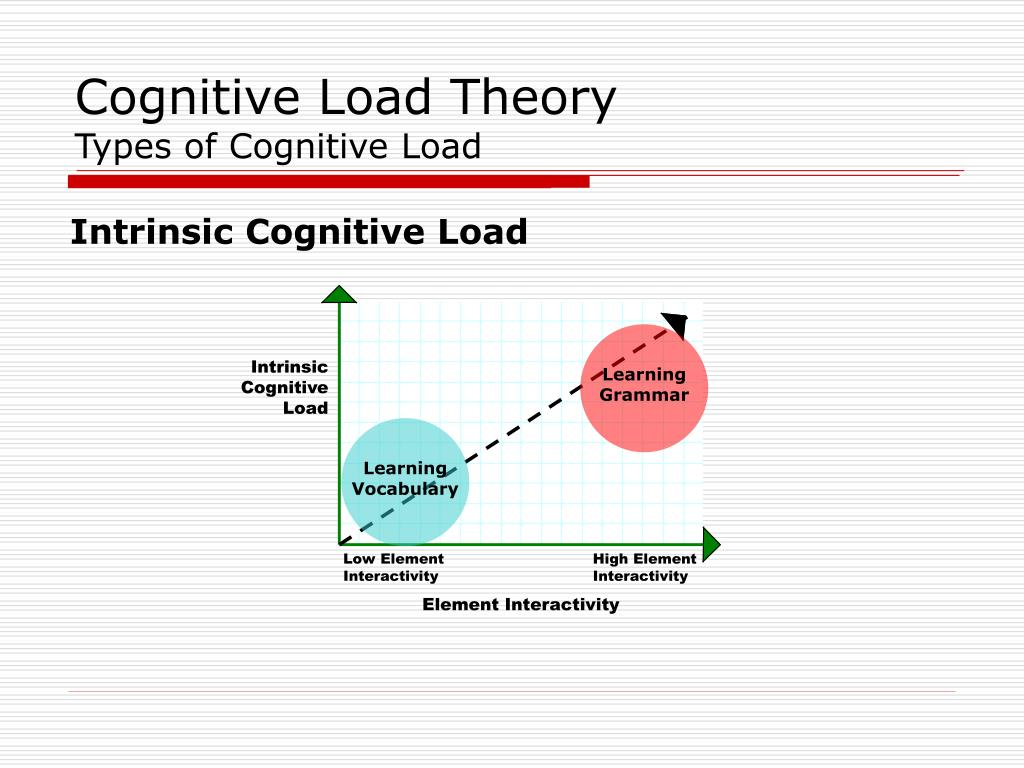 Cognitive Load Theory
Types of Cognitive Load

Intrinsic Cognitive Load

Intrinsic Cognitive Load

Learning Grammar

Learning Vocabulary

Low Element Interactivity

High Element Interactivity

Element Interactivity